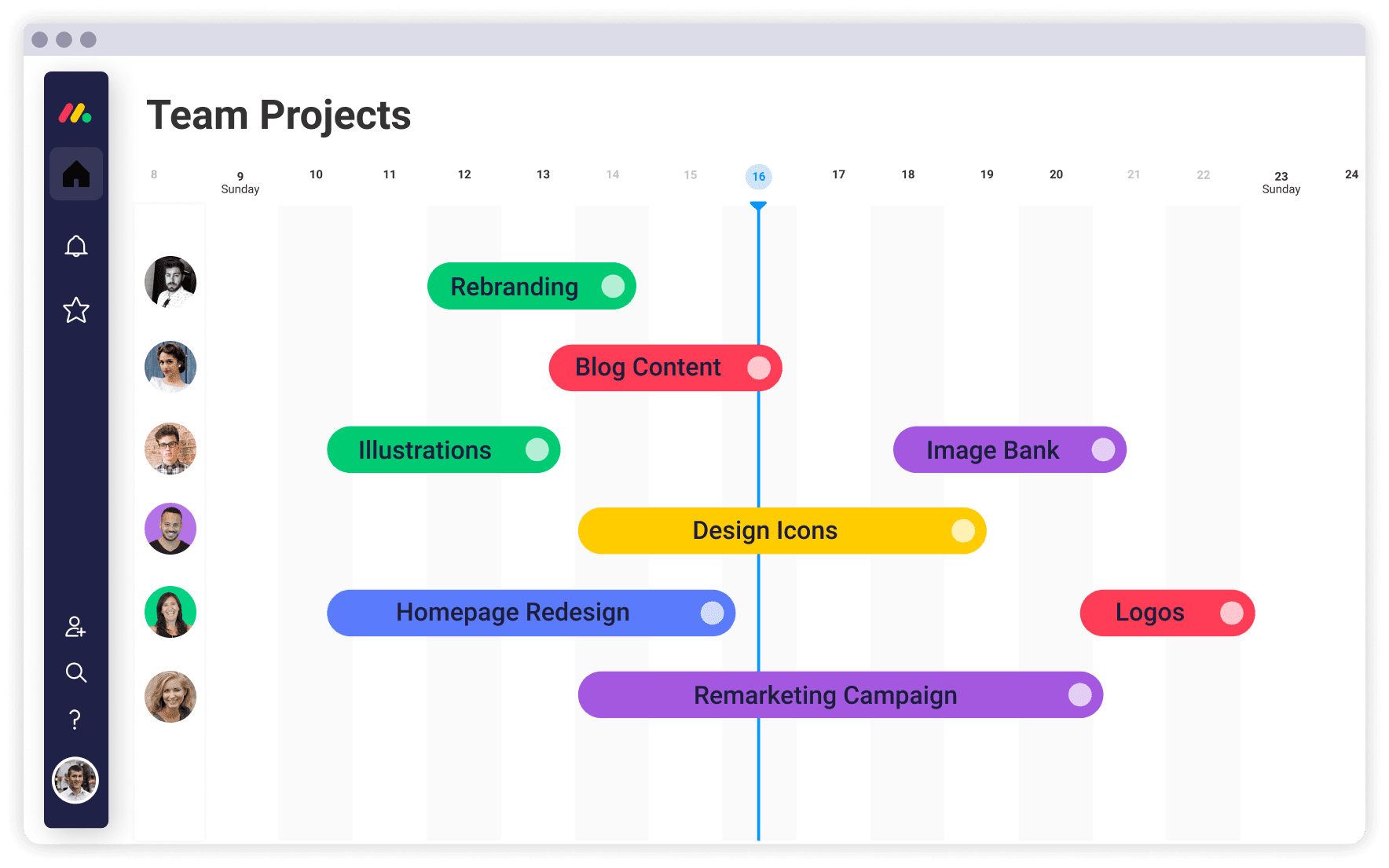 Team Projects

8
9
Sunday
10
11
12
13
14
15
16
17
18
19
20
21
22
23
Sunday
24

Rebranding
Blog Content
Illustrations
Image Bank
Design Icons
Homepage Redesign
Logos
Remarketing Campaign

?